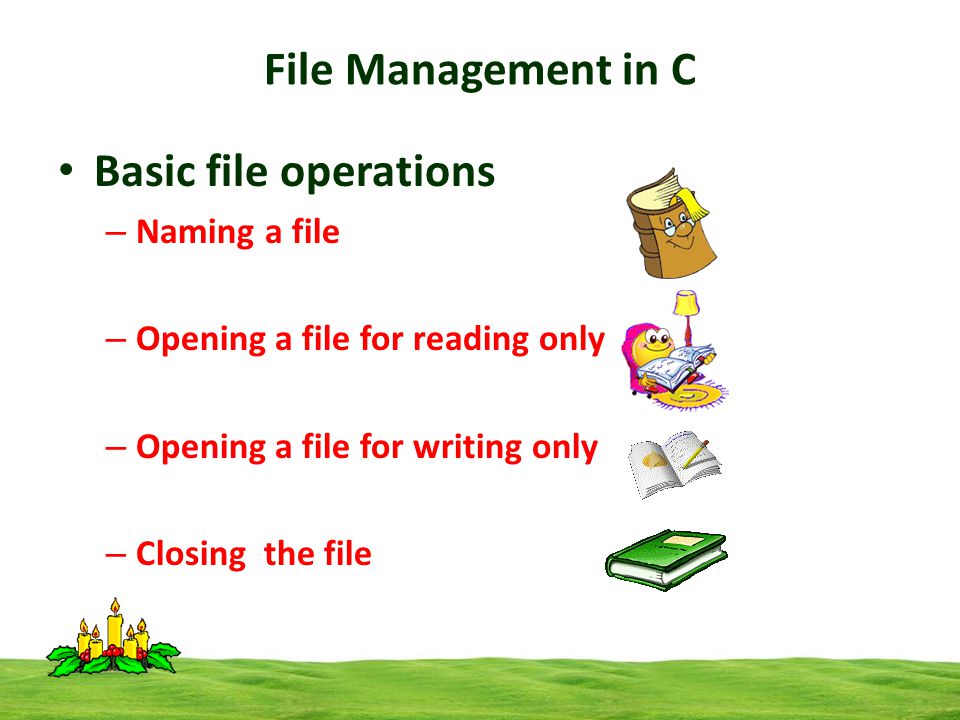 File Management in C

• Basic file operations

– Naming a file

– Opening a file for reading only

– Opening a file for writing only

– Closing the file